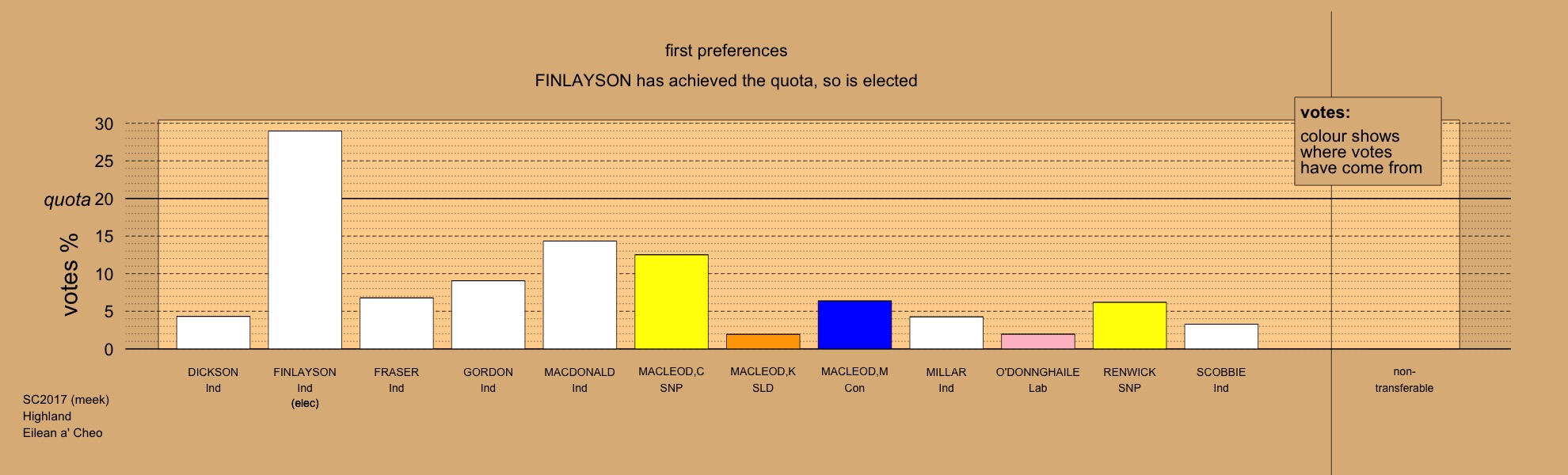 first preferences

FINLAYSON has achieved the quota, so is elected

votes:
colour shows where votes have come from

votes %

30
25
quota 20
15
10
5
0

DICKSON Ind
FINLAYSON Ind (elec)
FRASER Ind
GORDON Ind
MACDONALD Ind
MACLEOD,C SNP
MACLEOD,K SLD
MACLEOD,M Con
MILLAR Ind
O'DONNGHAILE Lab
RENWICK SNP
SCOBBIE Ind
non-transferable

SC2017 (meek)
Highland
Eilean a' Cheo